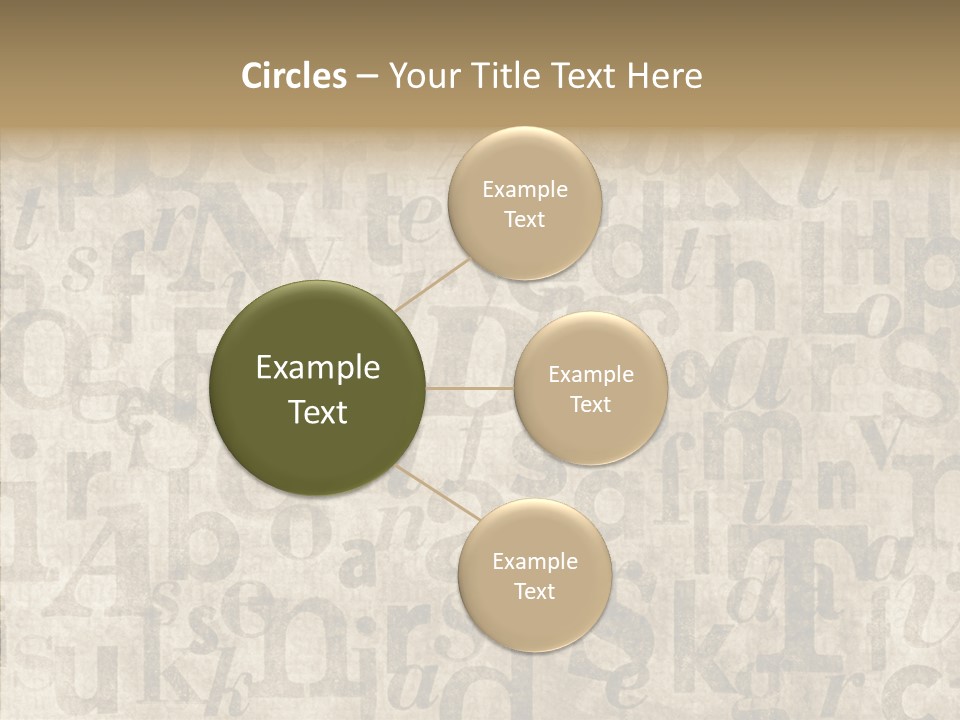 Circles – Your Title Text Here

Example Text

Example Text

Example Text

Example Text